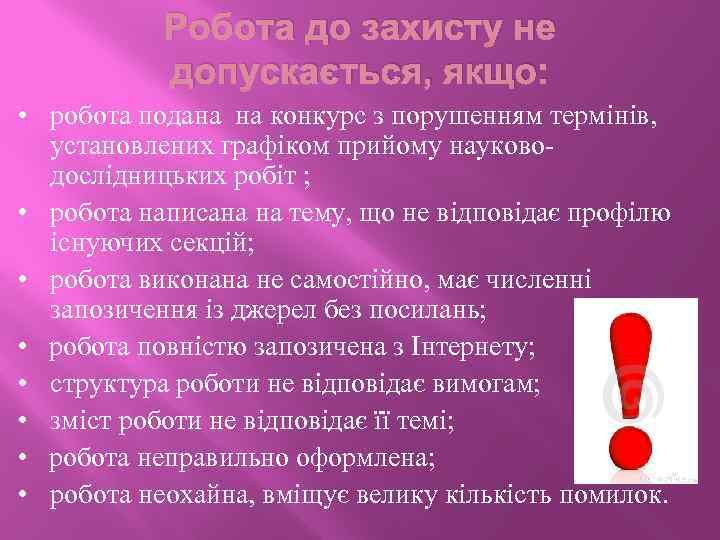 Робота до захисту не допускається, якщо:

• робота подана на конкурс з порушенням термінів, установлених графіком прийому науково-дослідницьких робіт ;
• робота написана на тему, що не відповідає профілю існуючих секцій;
• робота виконана не самостійно, має численні запозичення із джерел без посилань;
• робота повністю запозичена з Інтернету;
• структура роботи не відповідає вимогам;
• зміст роботи не відповідає її темі;
• робота неправильно оформлена;
• робота неохайна, вміщує велику кількість помилок.